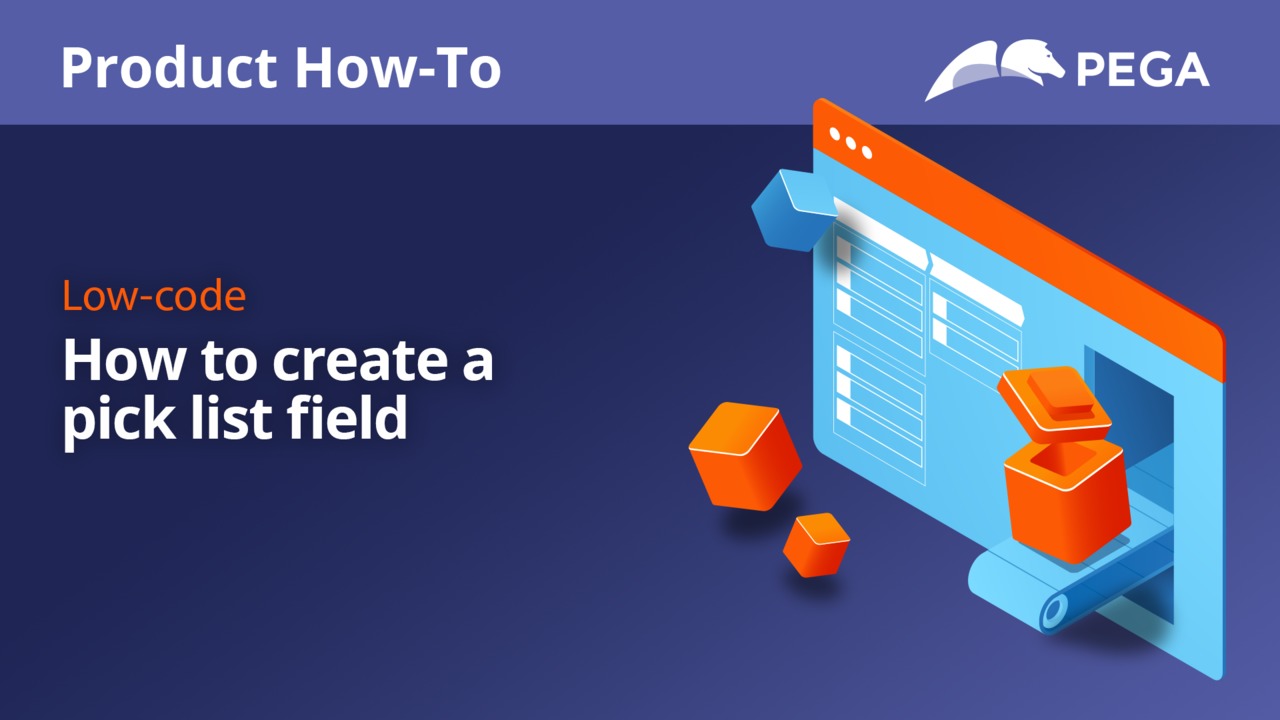 Product How-To

PEGA

Low-code

How to create a pick list field